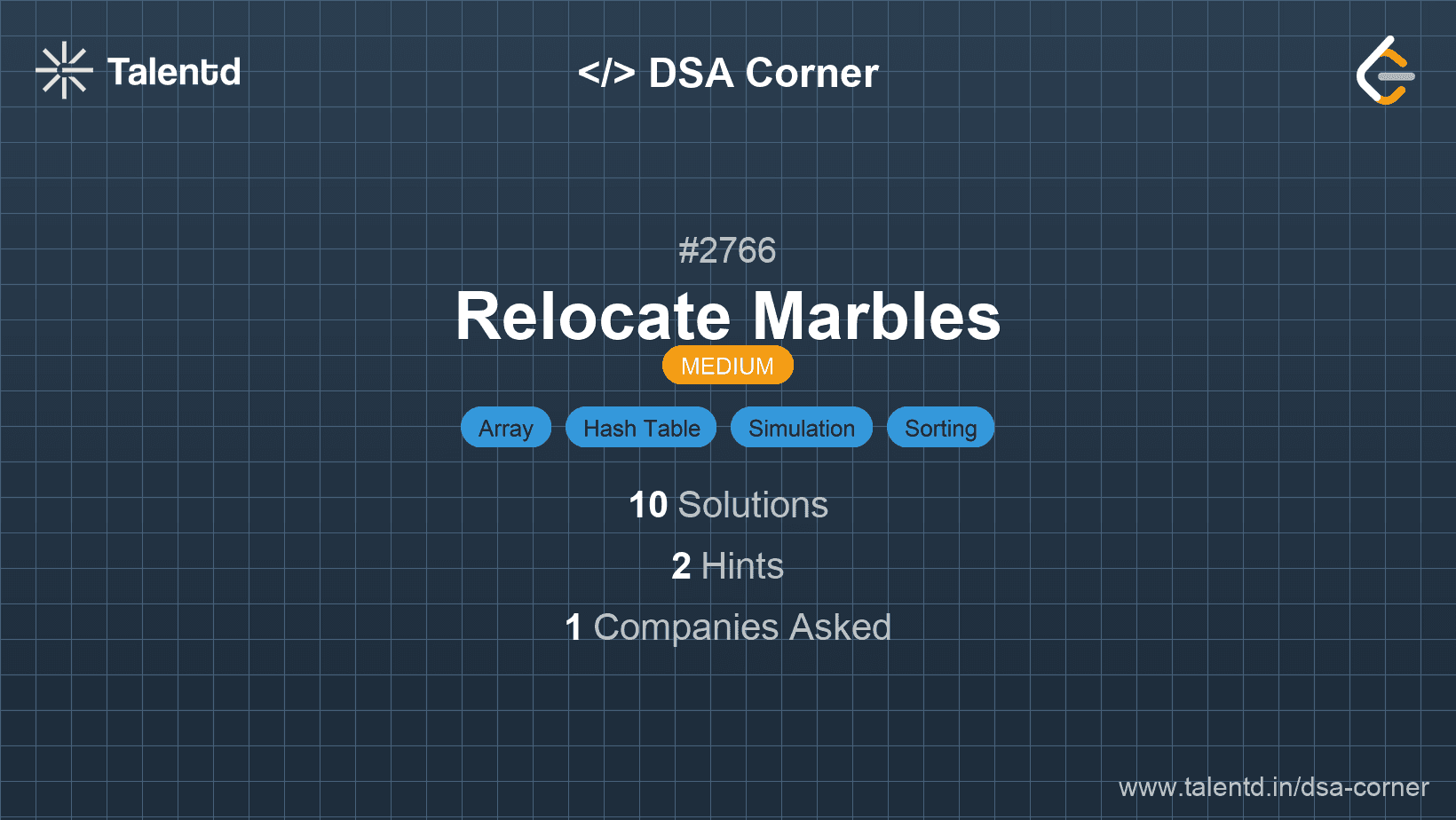 Talentd

</> DSA Corner

#2766

Relocate Marbles

MEDIUM

Array Hash Table Simulation Sorting

10 Solutions

2 Hints

1 Companies Asked

www.talentd.in/dsa-corner